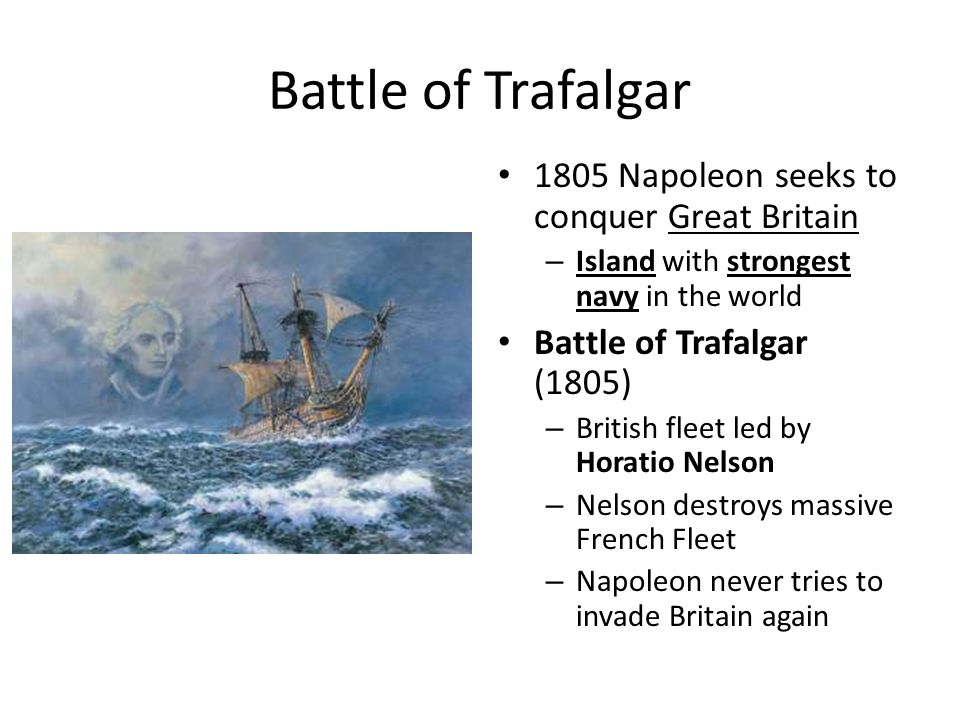 Battle of Trafalgar

• 1805 Napoleon seeks to conquer Great Britain
  – Island with strongest navy in the world
• Battle of Trafalgar (1805)
  – British fleet led by Horatio Nelson
  – Nelson destroys massive French Fleet
  – Napoleon never tries to invade Britain again